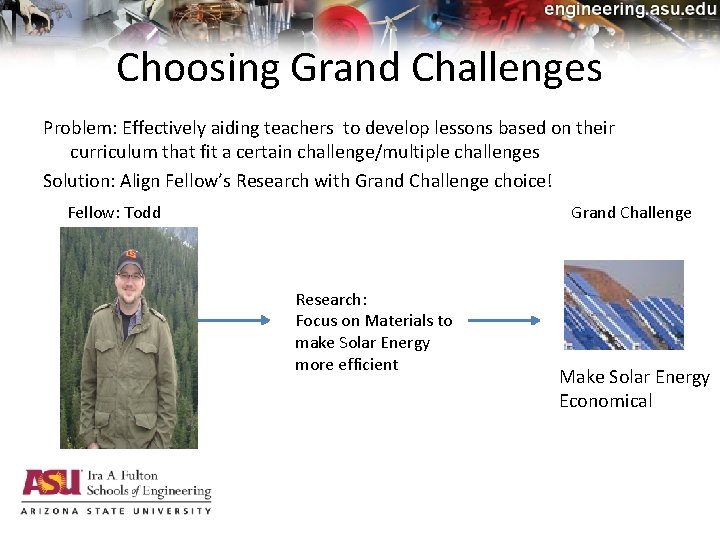 engineering.asu.edu

Choosing Grand Challenges

Problem: Effectively aiding teachers to develop lessons based on their curriculum that fit a certain challenge/multiple challenges

Solution: Align Fellow's Research with Grand Challenge choice!

Fellow: Todd

Research:
Focus on Materials to make Solar Energy more efficient

Grand Challenge

Make Solar Energy Economical

ASU Ira A. Fulton Schools of Engineering
ARIZONA STATE UNIVERSITY